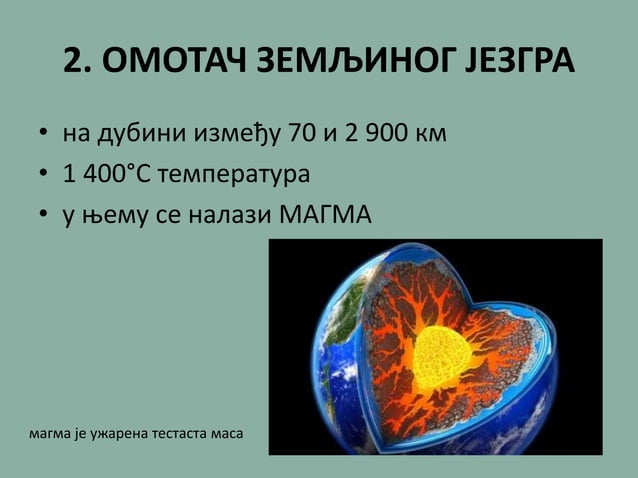 2. ОМОТАЧ ЗЕМЉИНОГ ЈЕЗГРА

• на дубини између 70 и 2 900 км
• 1 400°C температура
• у њему се налази МАГМА

магма је ужарена тестаста маса